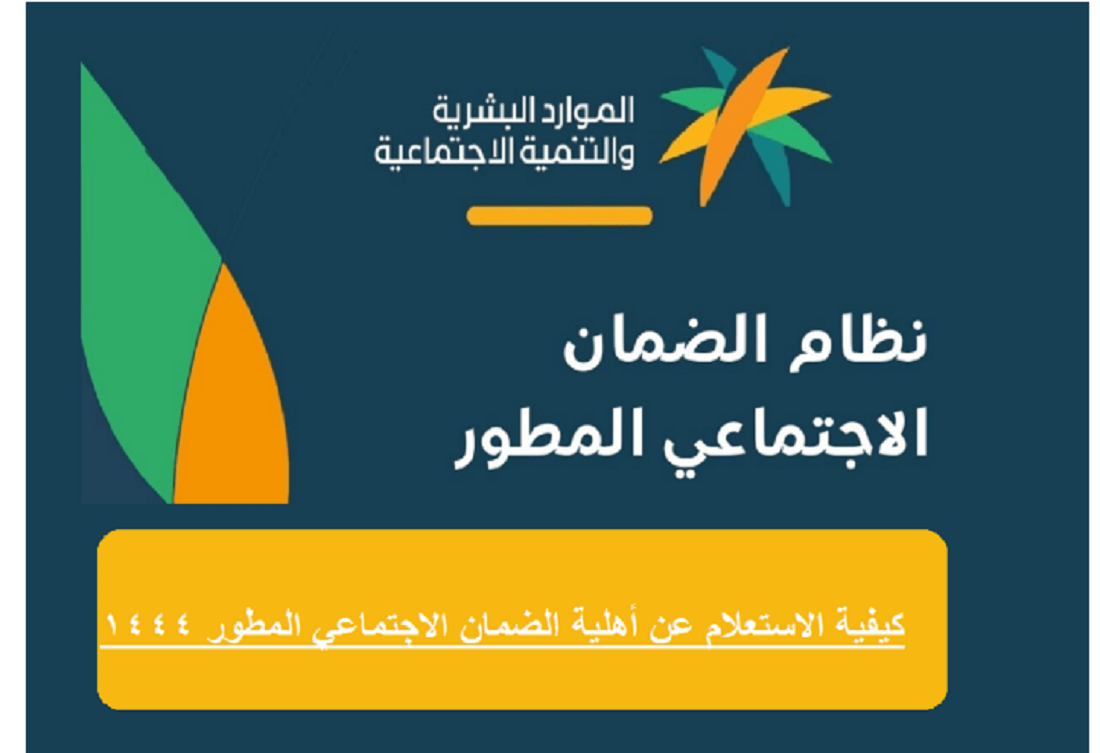 الموارد البشرية
والتنمية الاجتماعية

نظام الضمان
الاجتماعي المطور

كيفية الاستعلام عن أهلية الضمان الاجتماعي المطور ١٤٤٤